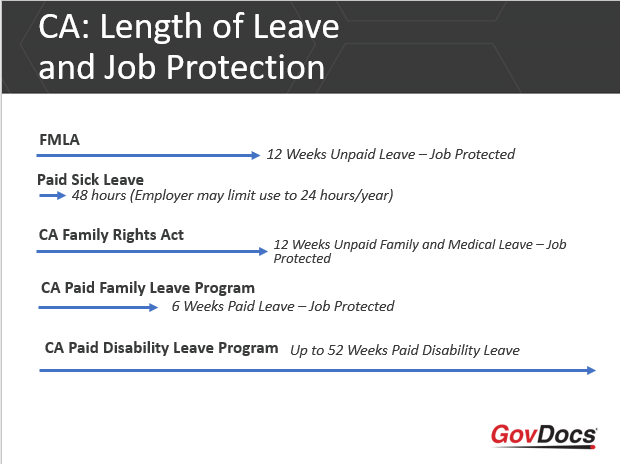 CA: Length of Leave and Job Protection

FMLA

12 Weeks Unpaid Leave – Job Protected

Paid Sick Leave

48 hours (Employer may limit use to 24 hours/year)

CA Family Rights Act

12 Weeks Unpaid Family and Medical Leave – Job Protected

CA Paid Family Leave Program

6 Weeks Paid Leave – Job Protected

CA Paid Disability Leave Program

Up to 52 Weeks Paid Disability Leave

GovDocs